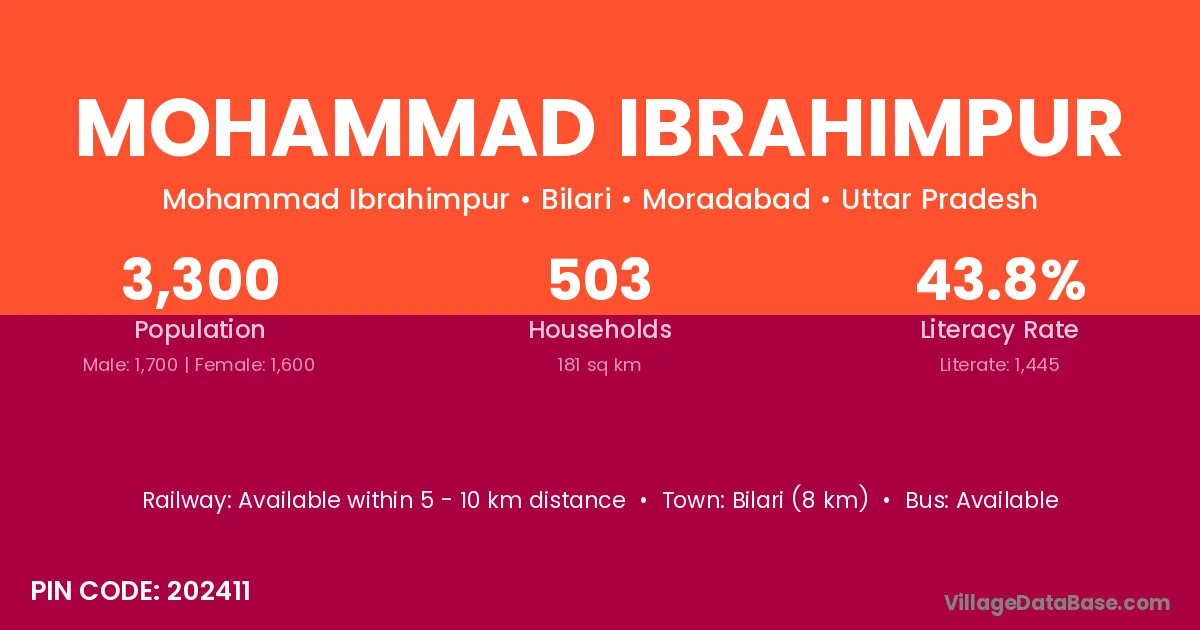 MOHAMMAD IBRAHIMPUR

Mohammad Ibrahimpur • Bilari • Moradabad • Uttar Pradesh

3,300
Population
Male: 1,700 | Female: 1,600

503
Households
181 sq km

43.8%
Literacy Rate
Literate: 1,445

Railway: Available within 5 - 10 km distance • Town: Bilari (8 km) • Bus: Available

PIN CODE: 202411

VillageDataBase.com